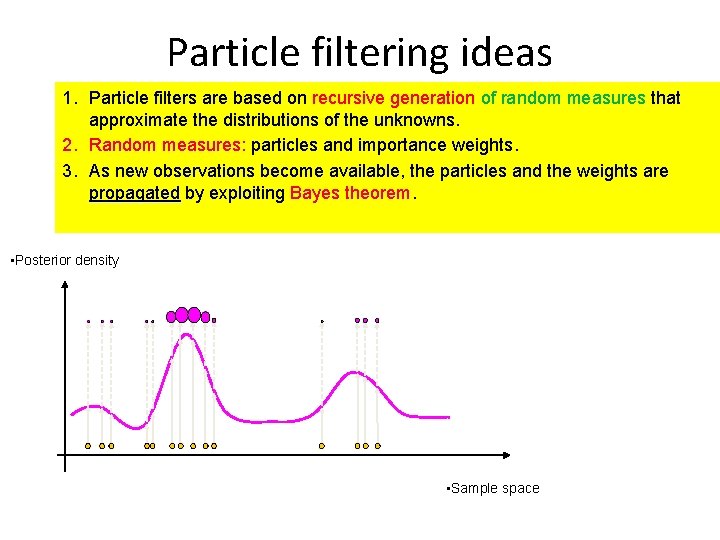 Particle filtering ideas

1. Particle filters are based on recursive generation of random measures that approximate the distributions of the unknowns.
2. Random measures: particles and importance weights.
3. As new observations become available, the particles and the weights are propagated by exploiting Bayes theorem.

•Posterior density

•Sample space